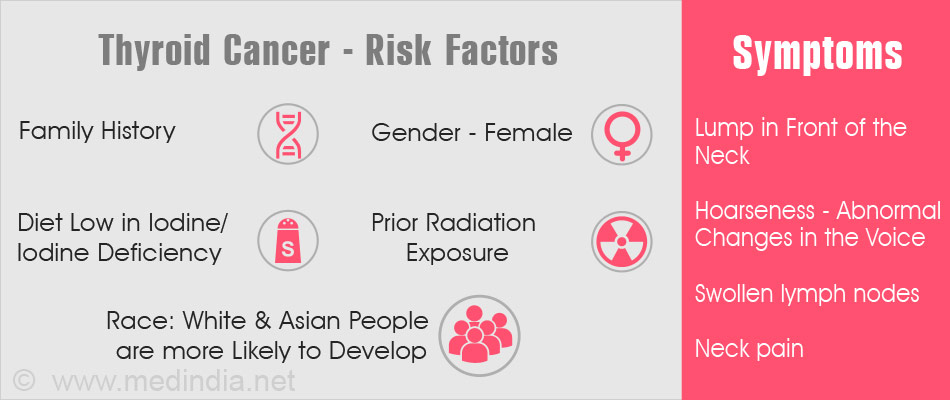 Thyroid Cancer - Risk Factors

Family History

Gender - Female

Diet Low in Iodine/ Iodine Deficiency

S

Prior Radiation Exposure

Race: White & Asian People are more Likely to Develop

© www.medindia.net

Symptoms

Lump in Front of the Neck

Hoarseness - Abnormal Changes in the Voice

Swollen lymph nodes

Neck pain